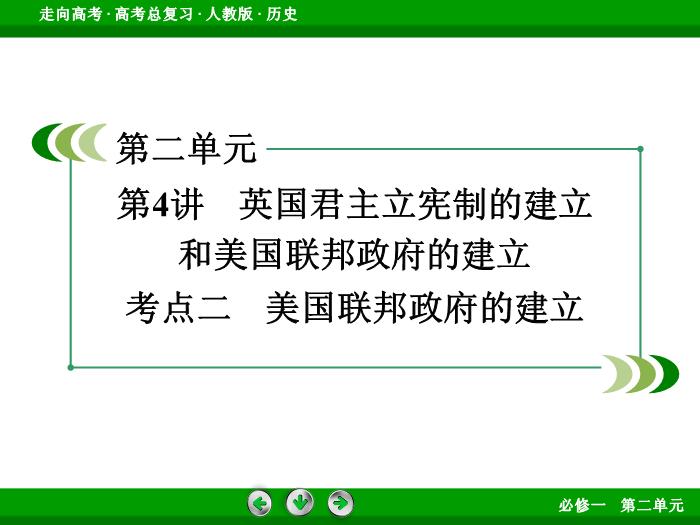 走向高考 · 高考总复习 · 人教版 · 历史

第二单元

第4讲　英国君主立宪制的建立和美国联邦政府的建立

考点二　美国联邦政府的建立

必修一　第二单元